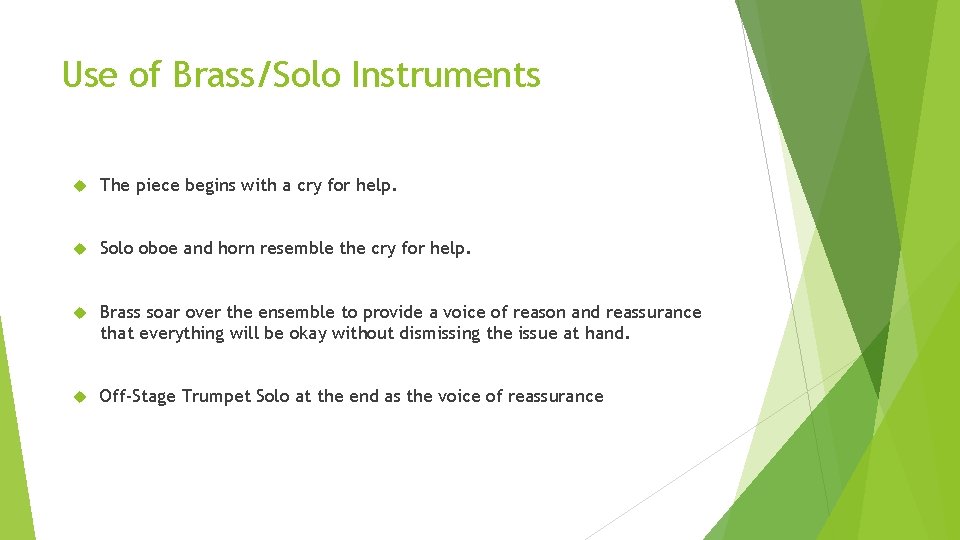 Use of Brass/Solo Instruments

The piece begins with a cry for help.

Solo oboe and horn resemble the cry for help.

Brass soar over the ensemble to provide a voice of reason and reassurance that everything will be okay without dismissing the issue at hand.

Off-Stage Trumpet Solo at the end as the voice of reassurance